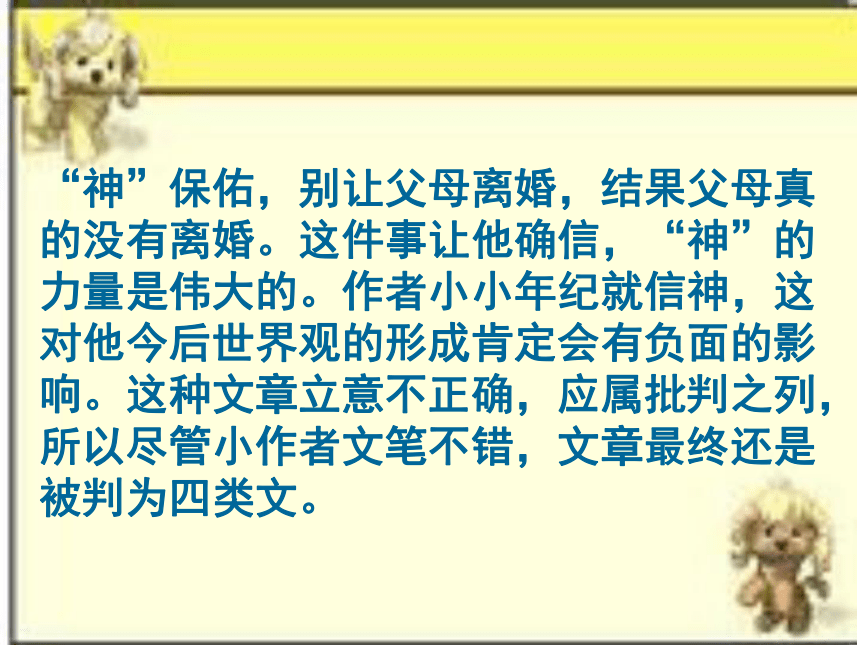 “神”保佑，别让父母离婚，结果父母真的没有离婚。这件事让他确信，“神”的力量是伟大的。作者小小年纪就信神，这对他今后世界观的形成肯定会有负面的影响。这种文章立意不正确，应属批判之列，所以尽管小作者文笔不错，文章最终还是被判为四类文。